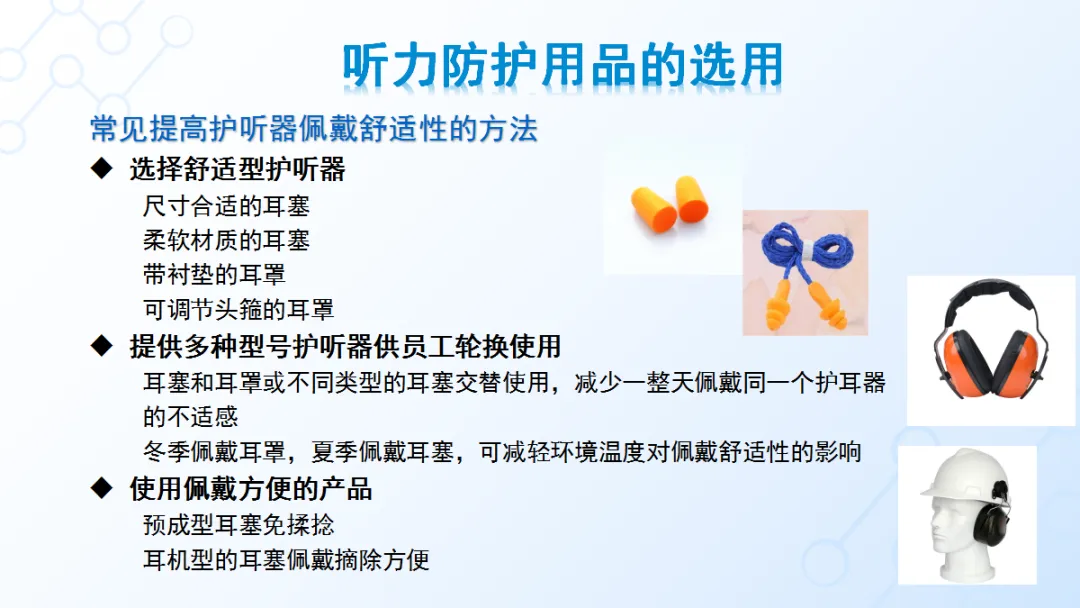 听力防护用品的选用

常见提高护听器佩戴舒适性的方法

◆ 选择舒适型护听器

尺寸合适的耳塞
柔软材质的耳塞
带衬垫的耳罩
可调节头箍的耳罩

◆ 提供多种型号护听器供员工轮换使用

耳塞和耳罩或不同类型的耳塞交替使用，减少一整天佩戴同一个护耳器的不适感
冬季佩戴耳罩，夏季佩戴耳塞，可减轻环境温度对佩戴舒适性的影响

◆ 使用佩戴方便的产品

预成型耳塞免揉捻
耳机型的耳塞佩戴摘除方便